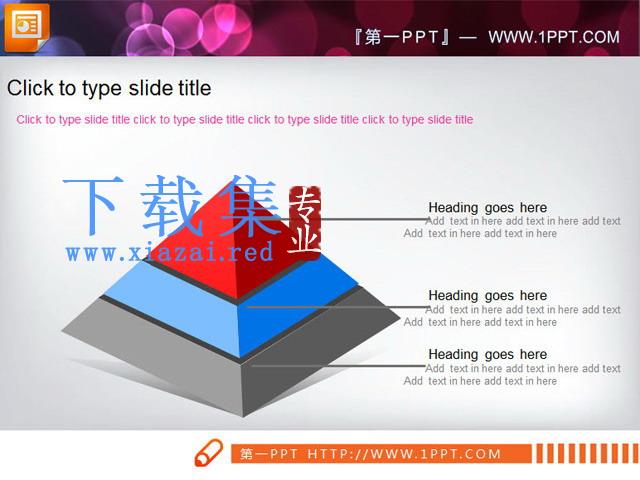 『第一PPT』— WWW.1PPT.COM

Click to type slide title

Click to type slide title click to type slide title click to type slide title click to type slide title

下载集 专业
www.xiazai.red

Heading goes here
Add text in here add text in here add text
Add text in here add text in here

Heading goes here
Add text in here add text in here add text
Add text in here add text in here

Heading goes here
Add text in here add text in here add text
Add text in here add text in here

第一PPT HTTP://WWW.1PPT.COM